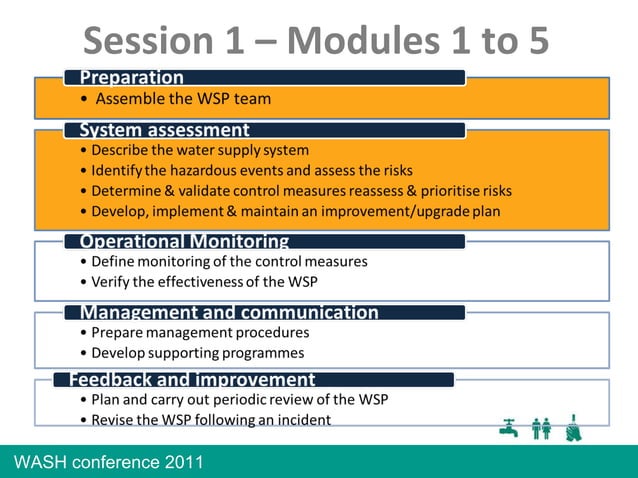 Session 1 – Modules 1 to 5

Preparation
• Assemble the WSP team

System assessment
• Describe the water supply system
• Identify the hazardous events and assess the risks
• Determine & validate control measures reassess & prioritise risks
• Develop, implement & maintain an improvement/upgrade plan

Operational Monitoring
• Define monitoring of the control measures
• Verify the effectiveness of the WSP

Management and communication
• Prepare management procedures
• Develop supporting programmes

Feedback and improvement
• Plan and carry out periodic review of the WSP
• Revise the WSP following an incident

WASH conference 2011